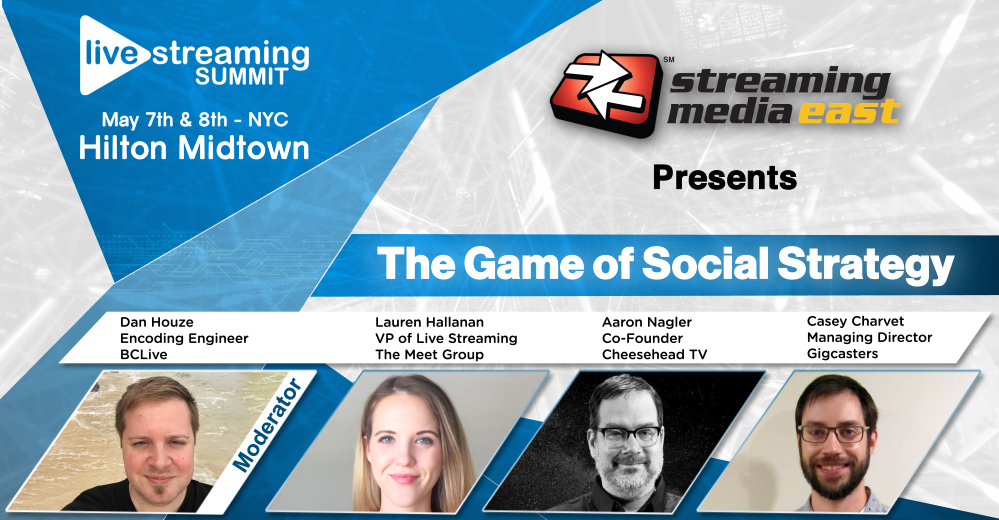 live streaming SUMMIT

May 7th & 8th - NYC
Hilton Midtown

SM
streaming media east

Presents

The Game of Social Strategy

Dan Houze
Encoding Engineer
BCLive

Moderator

Lauren Hallanan
VP of Live Streaming
The Meet Group

Aaron Nagler
Co-Founder
Cheesehead TV

Casey Charvet
Managing Director
Gigcasters